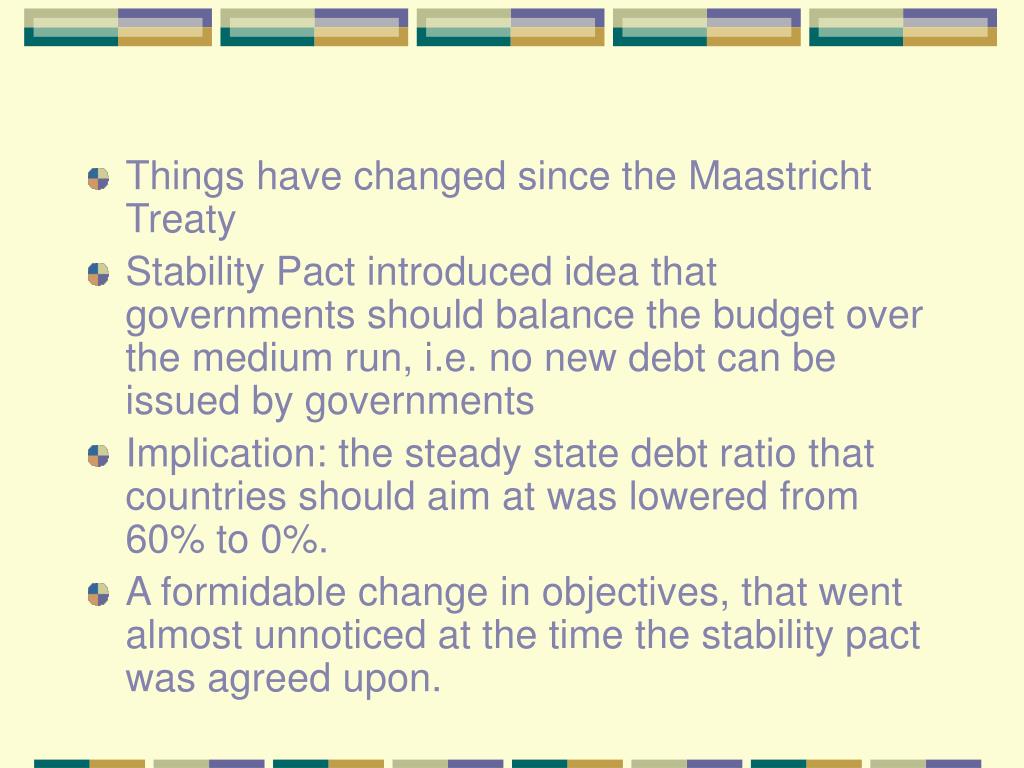 Things have changed since the Maastricht Treaty

Stability Pact introduced idea that governments should balance the budget over the medium run, i.e. no new debt can be issued by governments

Implication: the steady state debt ratio that countries should aim at was lowered from 60% to 0%.

A formidable change in objectives, that went almost unnoticed at the time the stability pact was agreed upon.